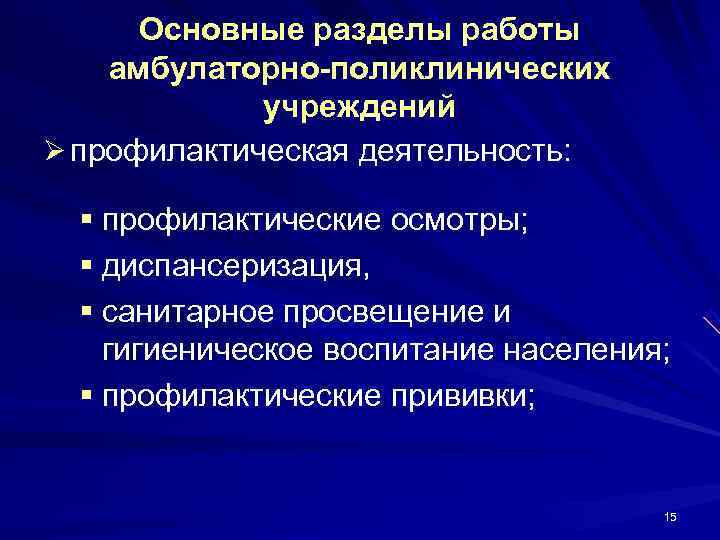 Основные разделы работы амбулаторно-поликлинических учреждений

➢ профилактическая деятельность:

▪ профилактические осмотры;
▪ диспансеризация,
▪ санитарное просвещение и гигиеническое воспитание населения;
▪ профилактические прививки;

15